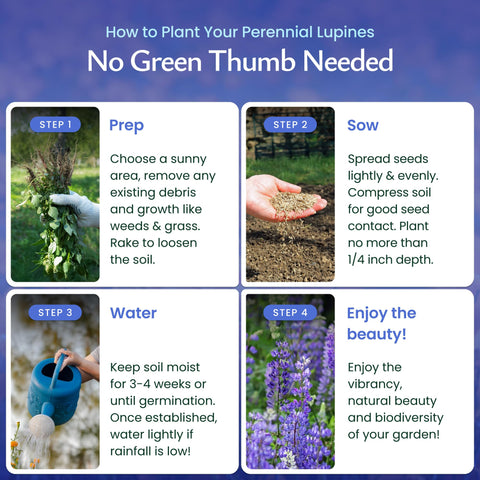 How to Plant Your Perennial Lupines

No Green Thumb Needed

STEP 1

Prep

Choose a sunny area, remove any existing debris and growth like weeds & grass. Rake to loosen the soil.

STEP 2

Sow

Spread seeds lightly & evenly. Compress soil for good seed contact. Plant no more than 1/4 inch depth.

STEP 3

Water

Keep soil moist for 3-4 weeks or until germination. Once established, water lightly if rainfall is low!

STEP 4

Enjoy the beauty!

Enjoy the vibrancy, natural beauty and biodiversity of your garden!